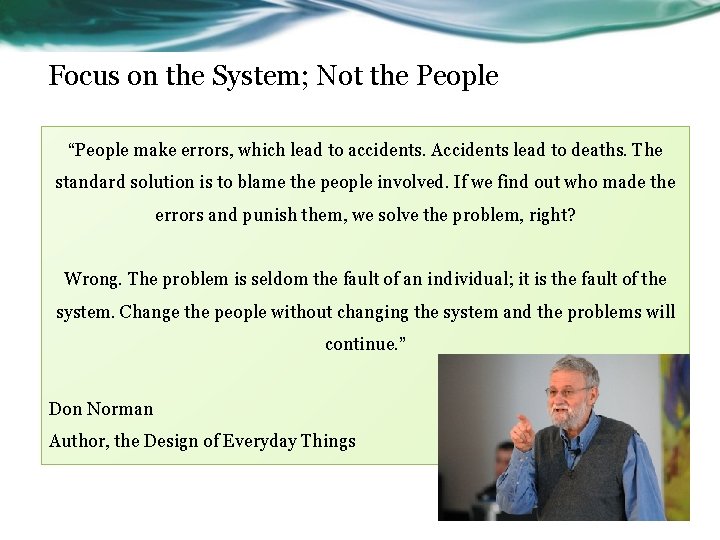 Focus on the System; Not the People

“People make errors, which lead to accidents. Accidents lead to deaths. The standard solution is to blame the people involved. If we find out who made the errors and punish them, we solve the problem, right?

Wrong. The problem is seldom the fault of an individual; it is the fault of the system. Change the people without changing the system and the problems will continue.”

Don Norman

Author, the Design of Everyday Things